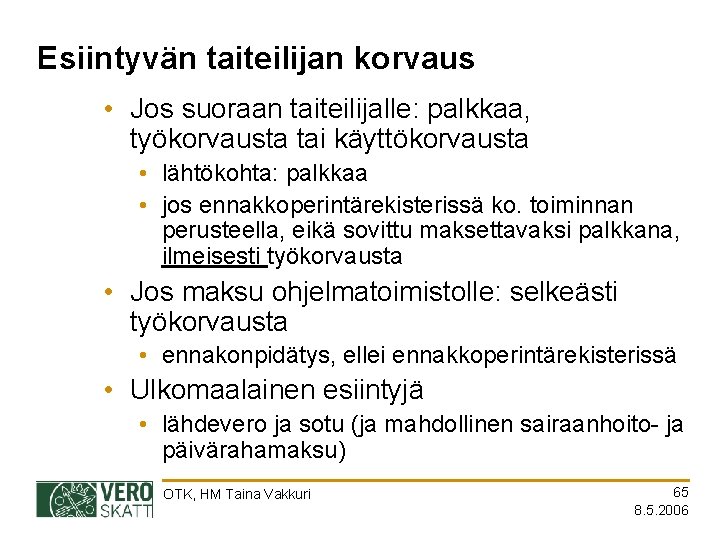 Esiintyvän taiteilijan korvaus

• Jos suoraan taiteilijalle: palkkaa, työkorvausta tai käyttökorvausta
  • lähtökohta: palkkaa
  • jos ennakkoperintärekisterissä ko. toiminnan perusteella, eikä sovittu maksettavaksi palkkana, ilmeisesti työkorvausta
• Jos maksu ohjelmatoimistolle: selkeästi työkorvausta
  • ennakonpidätys, ellei ennakkoperintärekisterissä
• Ulkomaalainen esiintyjä
  • lähdevero ja sotu (ja mahdollinen sairaanhoito- ja päivärahamaksu)

VERO SKATT

OTK, HM Taina Vakkuri

65

8.5.2006